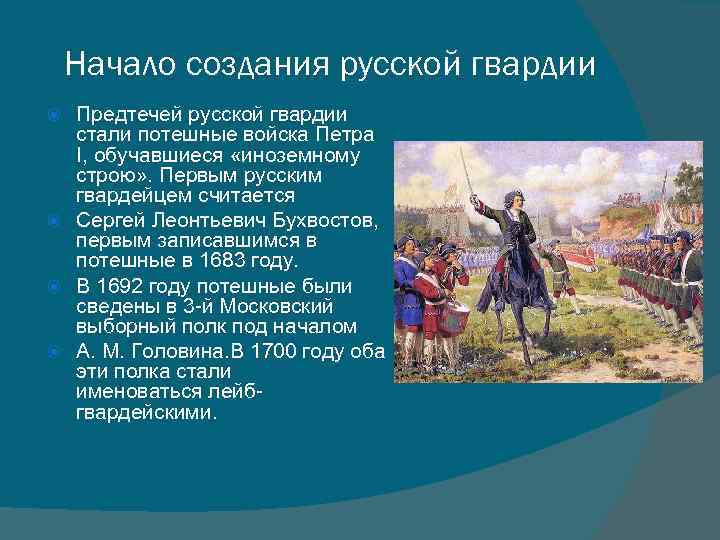 Начало создания русской гвардии

Предтечей русской гвардии стали потешные войска Петра I, обучавшиеся «иноземному строю». Первым русским гвардейцем считается

Сергей Леонтьевич Бухвостов, первым записавшимся в потешные в 1683 году.

В 1692 году потешные были сведены в 3-й Московский выборный полк под началом

А. М. Головина.В 1700 году оба эти полка стали именоваться лейб-гвардейскими.